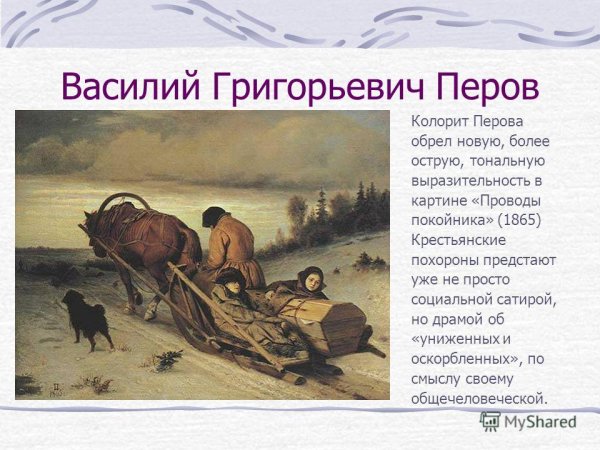 Василий Григорьевич Перов

Колорит Перова обрел новую, более острую, тональную выразительность в картине «Проводы покойника» (1865) Крестьянские похороны предстают уже не просто социальной сатирой, но драмой об «униженных и оскорбленных», по смыслу своему общечеловеческой.

MyShared